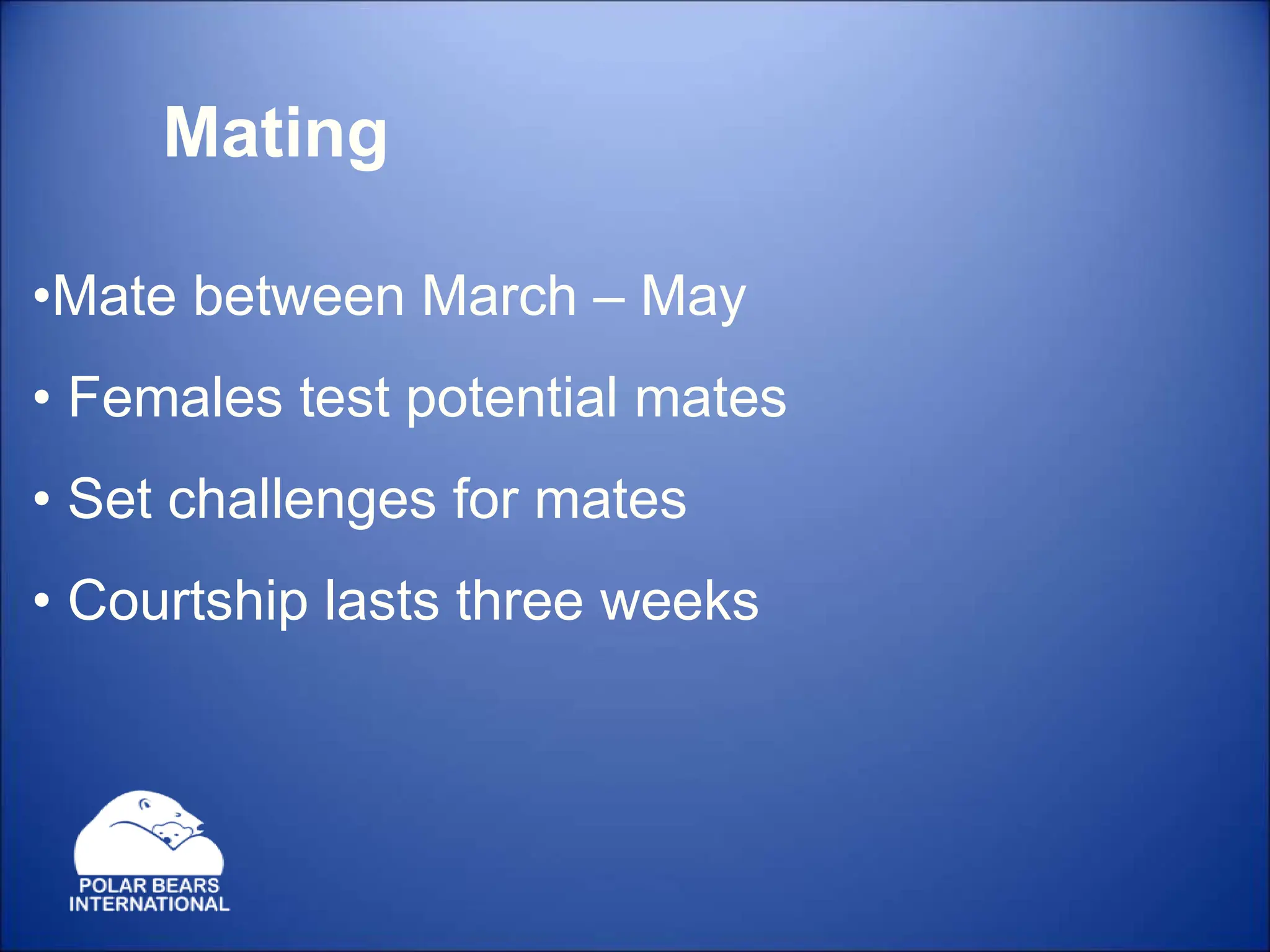 Mating

•Mate between March – May

• Females test potential mates

• Set challenges for mates

• Courtship lasts three weeks

POLAR BEARS INTERNATIONAL